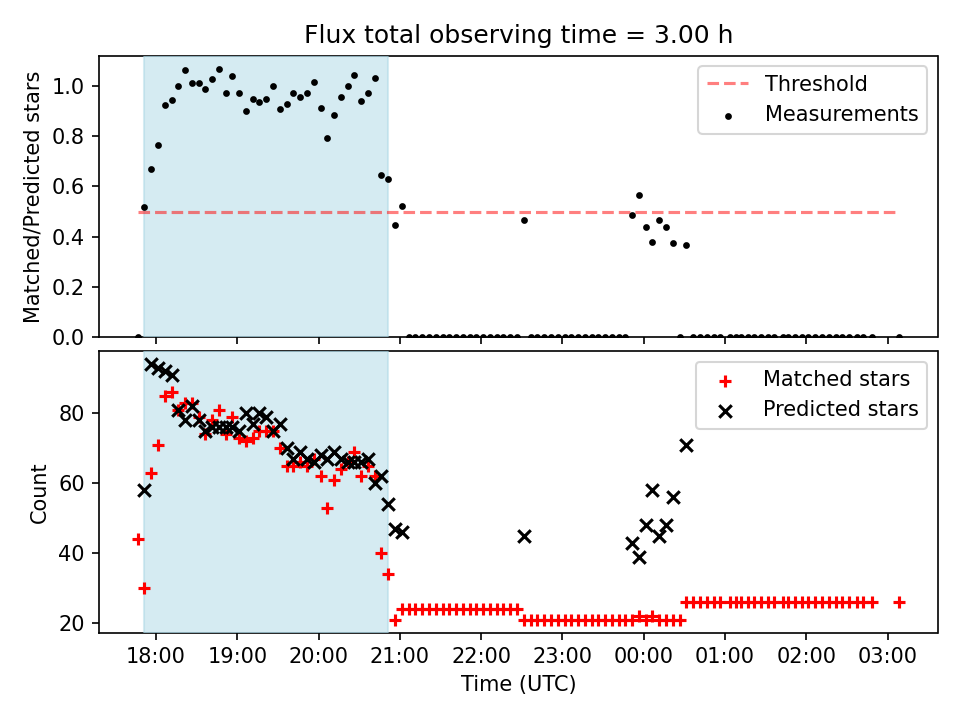 Flux total observing time = 3.00 h

Matched/Predicted stars

1.0
0.8
0.6
0.4
0.2
0.0

Threshold
Measurements

Count

80
60
40
20

Matched stars
Predicted stars

18:00
19:00
20:00
21:00
22:00
23:00
00:00
01:00
02:00
03:00

Time (UTC)